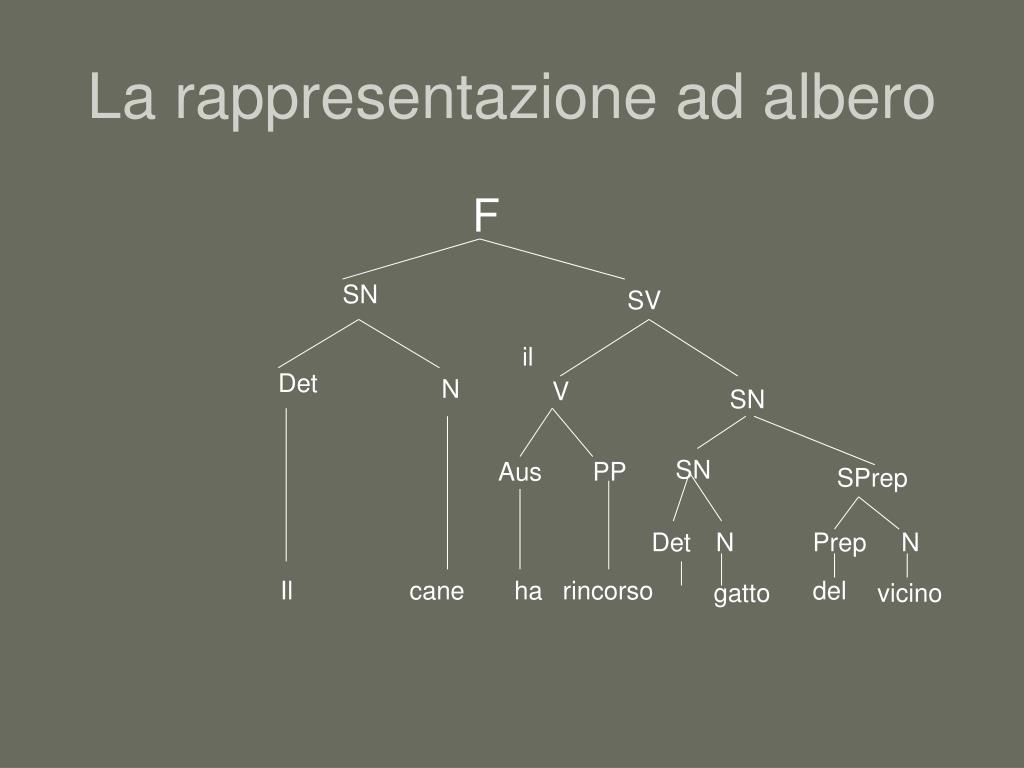 La rappresentazione ad albero

F

SN

SV

il

Det

N

V

SN

Aus

PP

SN

SPrep

Det

N

Prep

N

Il

cane

ha

rincorso

gatto

del

vicino